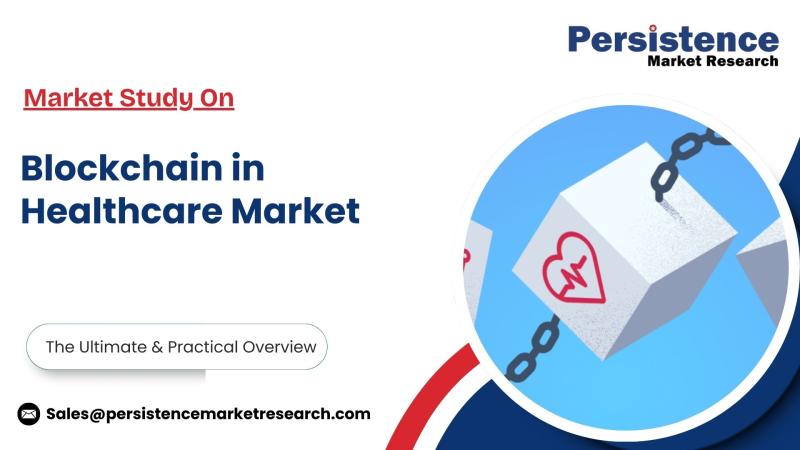 Persistence
Market Research

Market Study On

Blockchain in Healthcare Market

The Ultimate & Practical Overview

Sales@persistencemarketresearch.com